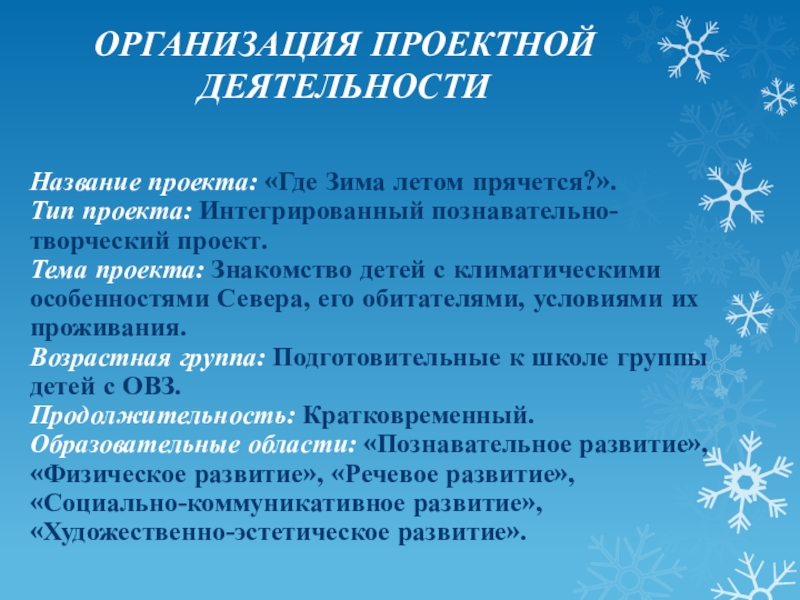 ОРГАНИЗАЦИЯ ПРОЕКТНОЙ ДЕЯТЕЛЬНОСТИ

Название проекта: «Где Зима летом прячется?».
Тип проекта: Интегрированный познавательно-творческий проект.
Тема проекта: Знакомство детей с климатическими особенностями Севера, его обитателями, условиями их проживания.
Возрастная группа: Подготовительные к школе группы детей с ОВЗ.
Продолжительность: Кратковременный.
Образовательные области: «Познавательное развитие», «Физическое развитие», «Речевое развитие», «Социально-коммуникативное развитие», «Художественно-эстетическое развитие».